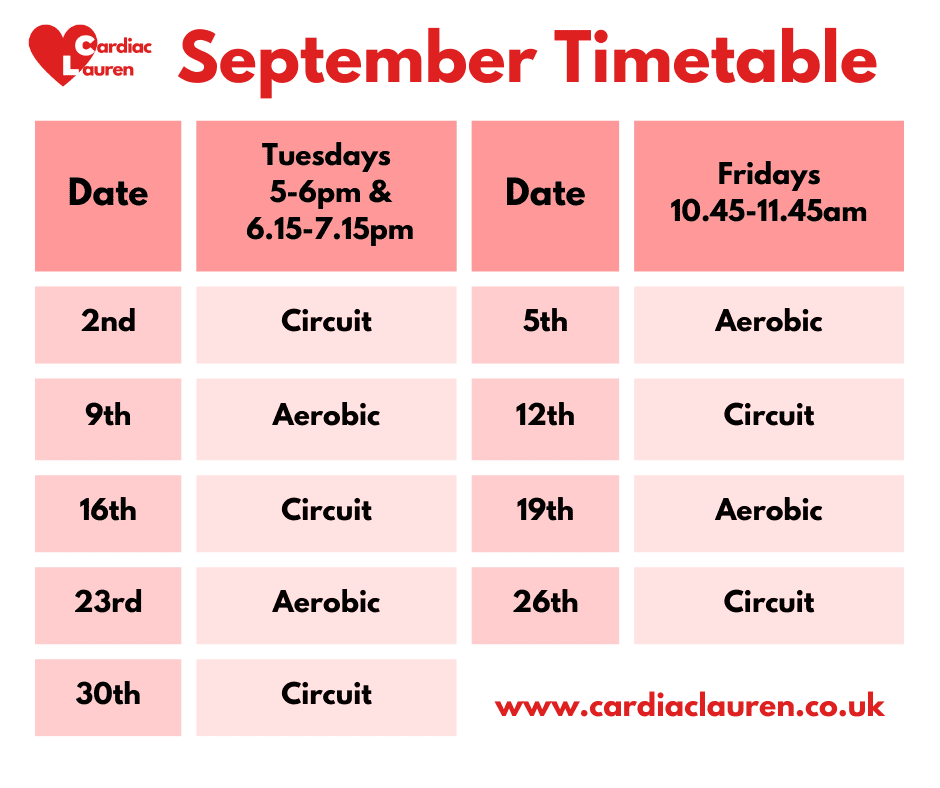 Cardiac Lauren

September Timetable

| Date | Tuesdays 5-6pm & 6.15-7.15pm | Date | Fridays 10.45-11.45am |
|---|---|---|---|
| 2nd | Circuit | 5th | Aerobic |
| 9th | Aerobic | 12th | Circuit |
| 16th | Circuit | 19th | Aerobic |
| 23rd | Aerobic | 26th | Circuit |
| 30th | Circuit | | |

www.cardiaclauren.co.uk